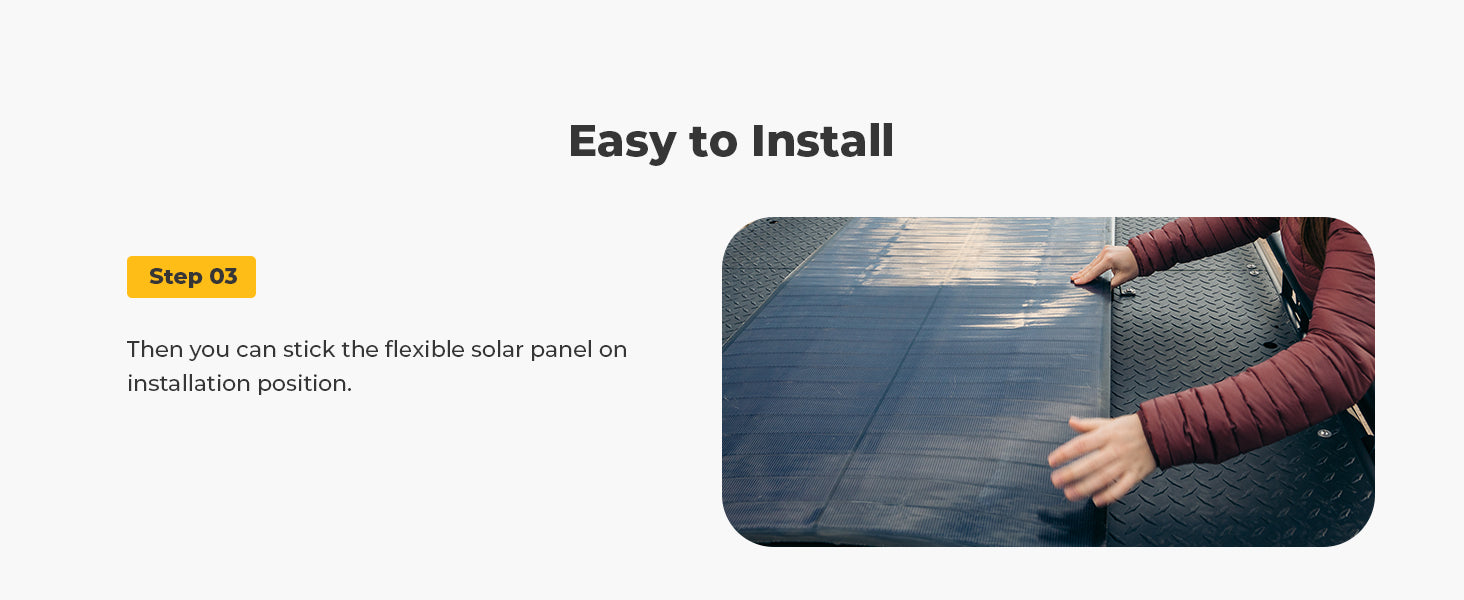 Easy to Install

Step 03

Then you can stick the flexible solar panel on installation position.